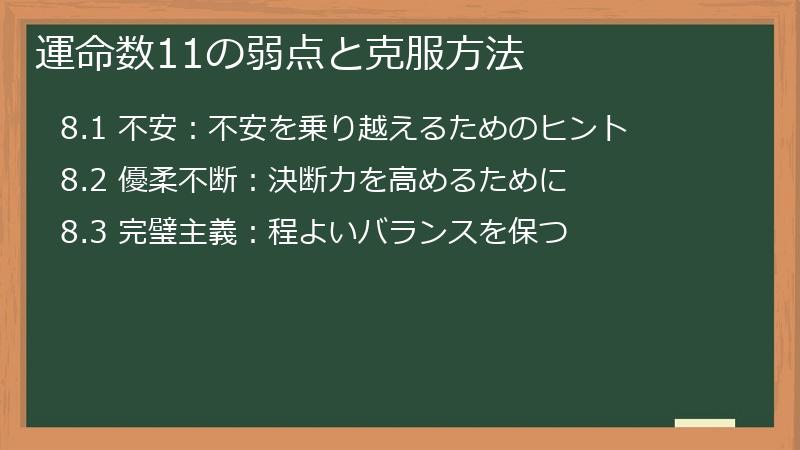 運命数11の弱点と克服方法

8.1 不安：不安を乗り越えるためのヒント

8.2 優柔不断：決断力を高めるために

8.3 完璧主義：程よいバランスを保つ